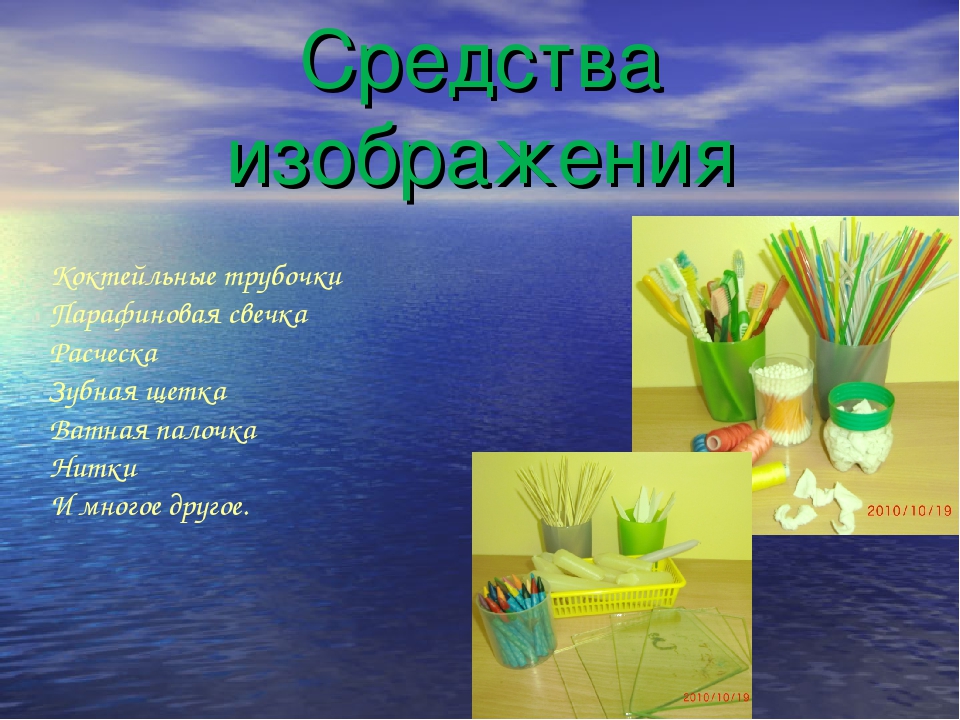 Средства изображения

Коктейльные трубочки
Парафиновая свечка
Расческа
Зубная щетка
Ватная палочка
Нитки
И многое другое.

2010/10/19

2010/10/19